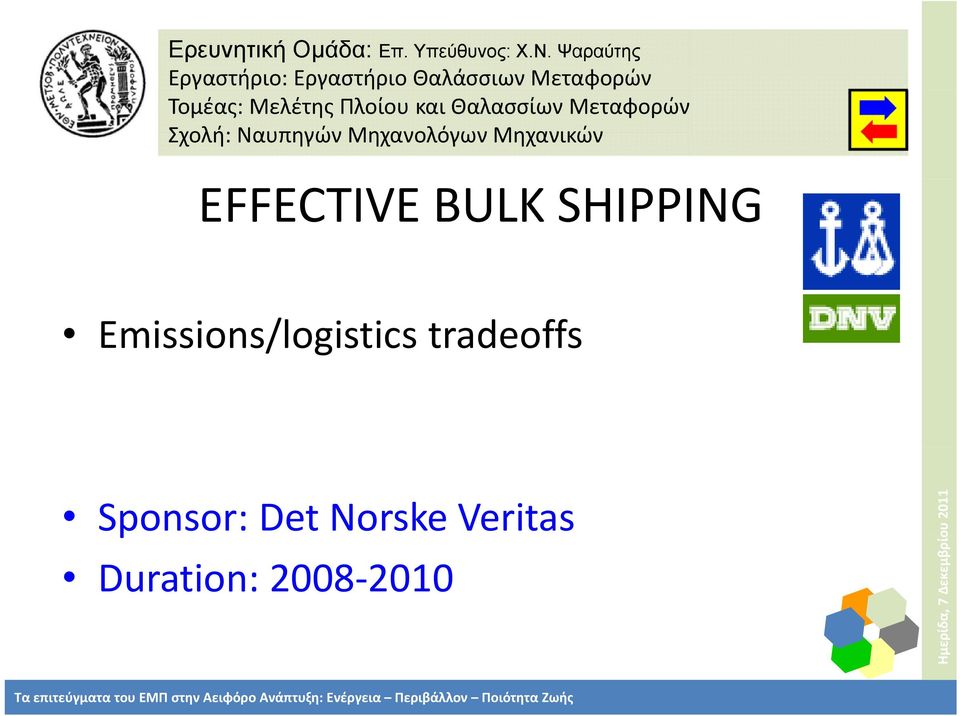 Ερευνητική Ομάδα: Επ. Υπεύθυνος: Χ.Ν. Ψαραύτης
Εργαστήριο: Εργαστήριο Θαλάσσιων Μεταφορών
Τομέας: Μελέτης Πλοίου και Θαλασσίων Μεταφορών
Σχολή: Ναυπηγών Μηχανολόγων Μηχανικών

EFFECTIVE BULK SHIPPING

DNV

• Emissions/logistics tradeoffs

• Sponsor: Det Norske Veritas
• Duration: 2008-2010

Ημερίδα, 7 Δεκεμβρίου 2011

Τα επιτεύγματα του ΕΜΠ στην Αειφόρο Ανάπτυξη: Ενέργεια – Περιβάλλον – Ποιότητα Ζωής